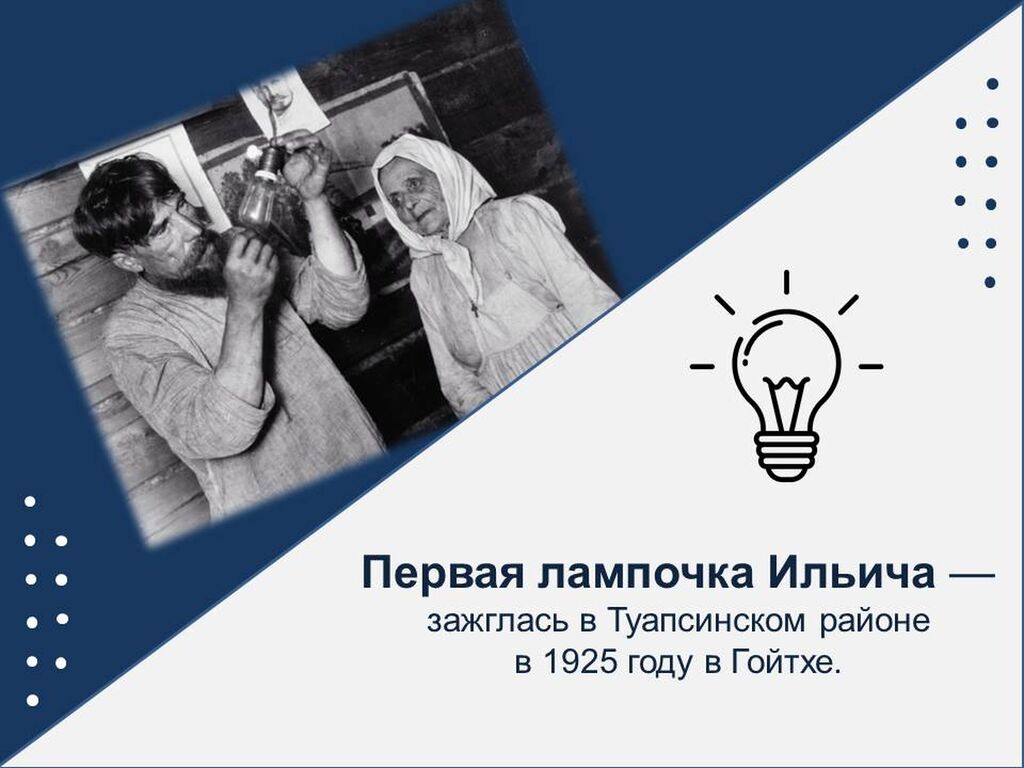 Первая лампочка Ильича —
зажглась в Туапсинском районе
в 1925 году в Гойтхе.